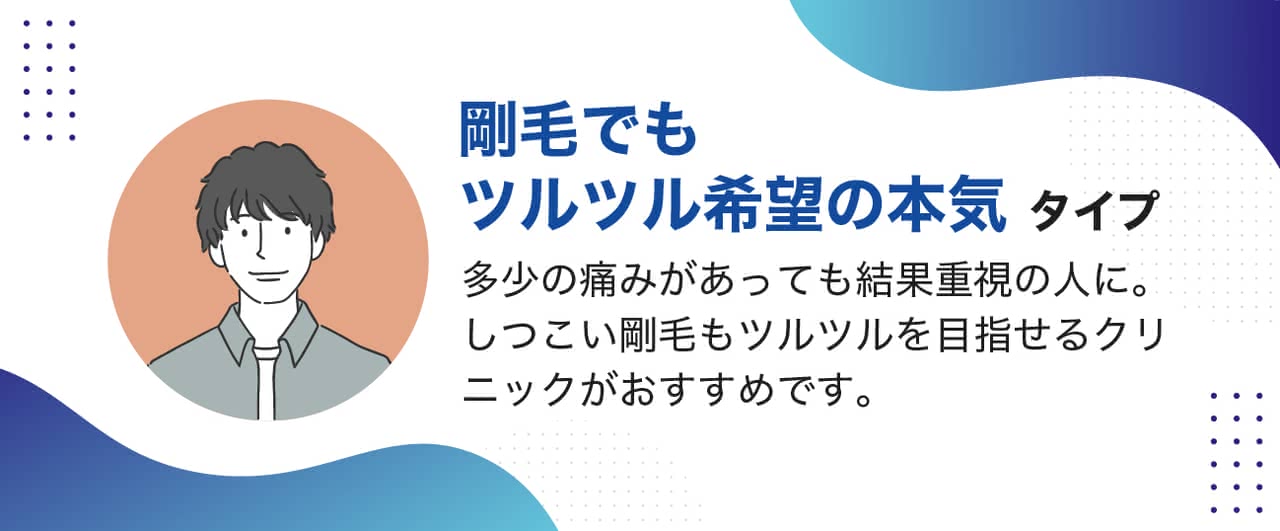 剛毛でも
ツルツル希望の本気 タイプ

多少の痛みがあっても結果重視の人に。しつこい剛毛もツルツルを目指せるクリニックがおすすめです。